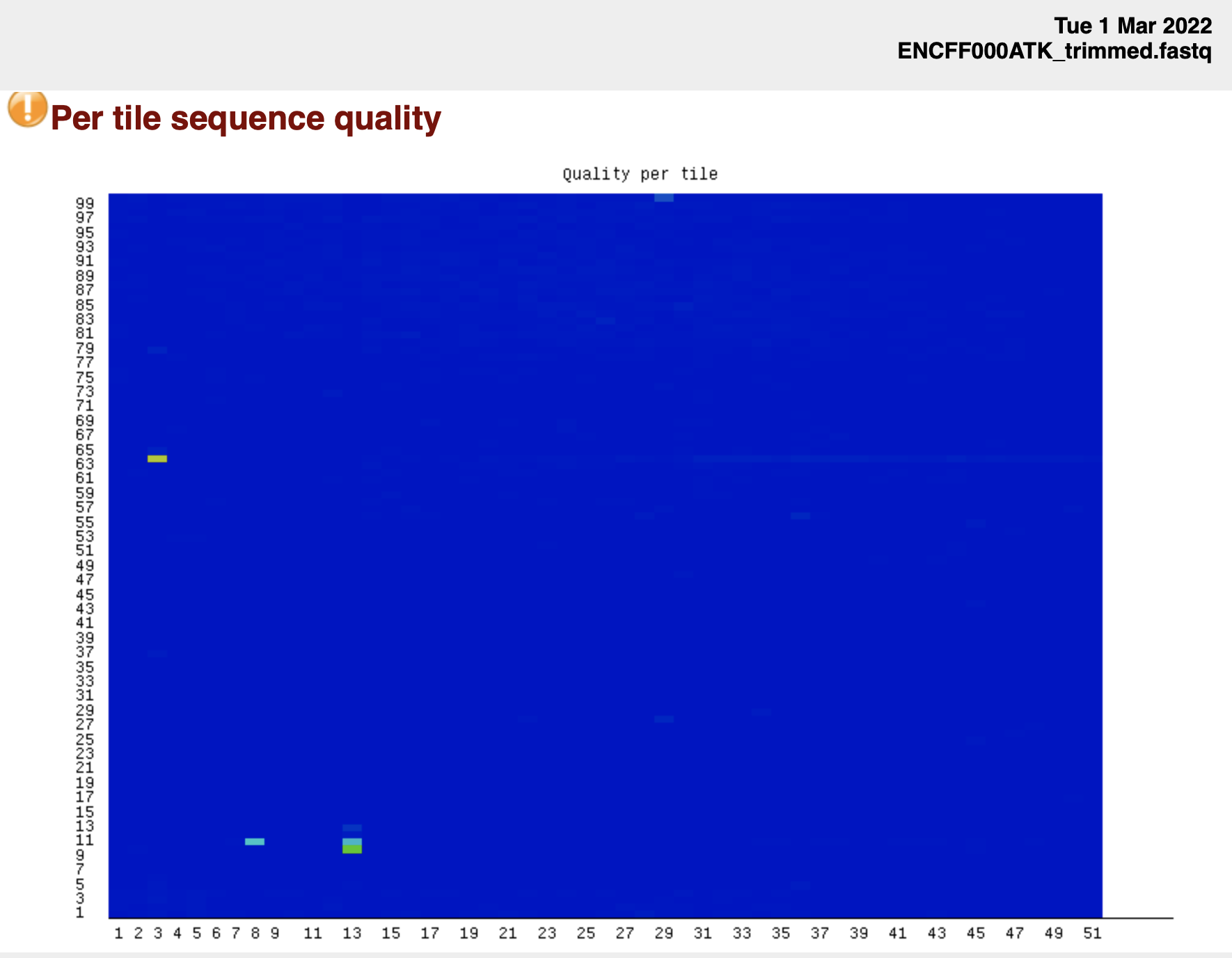 Tue 1 Mar 2022
ENCFF000ATK_trimmed.fastq

Per tile sequence quality

Quality per tile

99 97 95 93 91 89 87 85 83 81 79 77 75 73 71 69 67 65 63 61 59 57 55 53 51 49 47 45 43 41 39 37 35 33 31 29 27 25 23 21 19 17 15 13 11 9 7 5 3 1

1 2 3 4 5 6 7 8 9 11 13 15 17 19 21 23 25 27 29 31 33 35 37 39 41 43 45 47 49 51